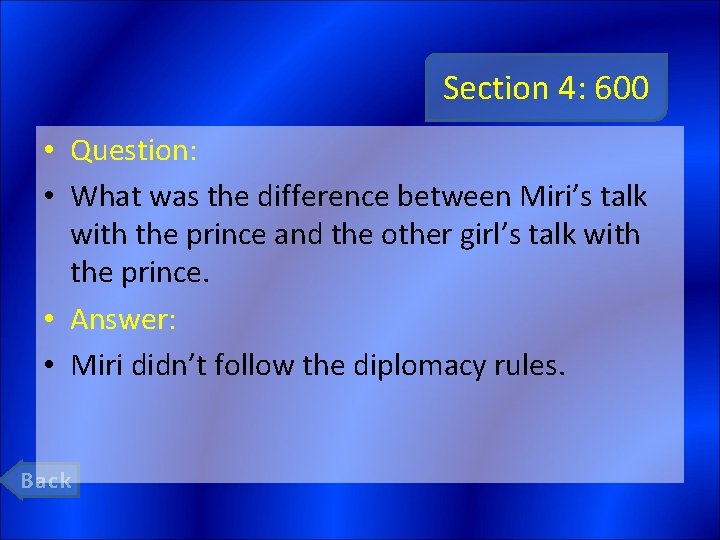 Section 4: 600

• Question:

• What was the difference between Miri’s talk with the prince and the other girl’s talk with the prince.

• Answer:

• Miri didn’t follow the diplomacy rules.

Back